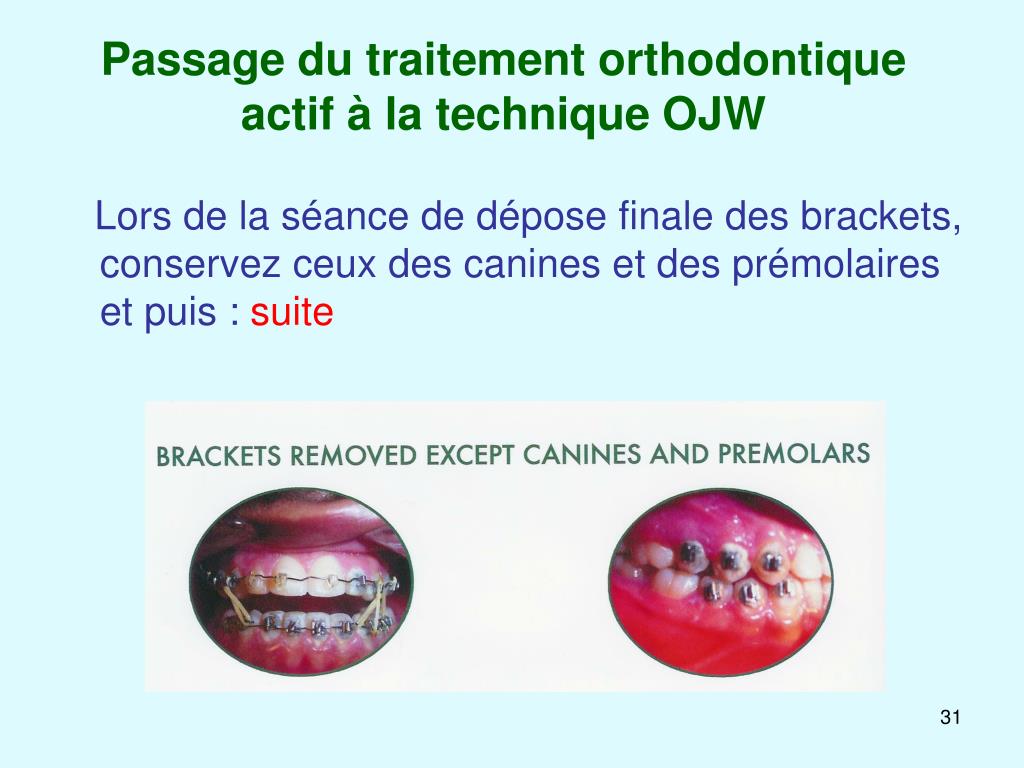 Passage du traitement orthodontique actif à la technique OJW

Lors de la séance de dépose finale des brackets, conservez ceux des canines et des prémolaires et puis : suite

BRACKETS REMOVED EXCEPT CANINES AND PREMOLARS

31